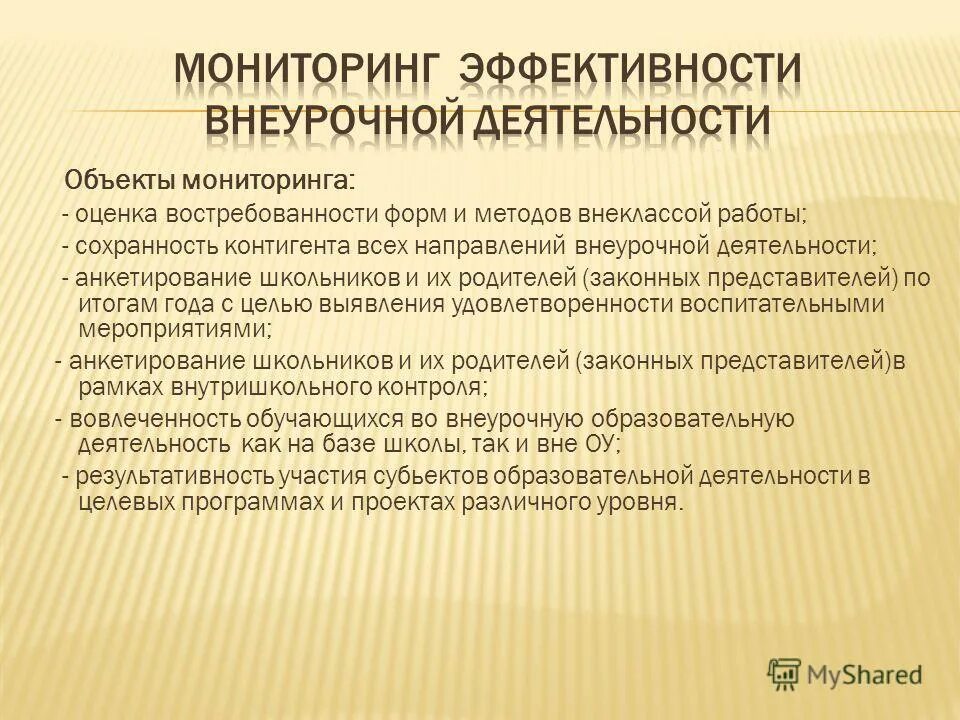 МОНИТОРИНГ ЭФФЕКТИВНОСТИ ВНЕУРОЧНОЙ ДЕЯТЕЛЬНОСТИ

Объекты мониторинга:

- оценка востребованности форм и методов внеклассой работы;

- сохранность контигента всех направлений внеурочной деятельности;

- анкетирование школьников и их родителей (законных представителей) по итогам года с целью выявления удовлетворенности воспитательными мероприятиями;

- анкетирование школьников и их родителей (законных представителей)в рамках внутришкольного контроля;

- вовлеченность обучающихся во внеурочную образовательную деятельность как на базе школы, так и вне ОУ;

- результативность участия субьектов образовательной деятельности в целевых программах и проектах различного уровня.

MyShared